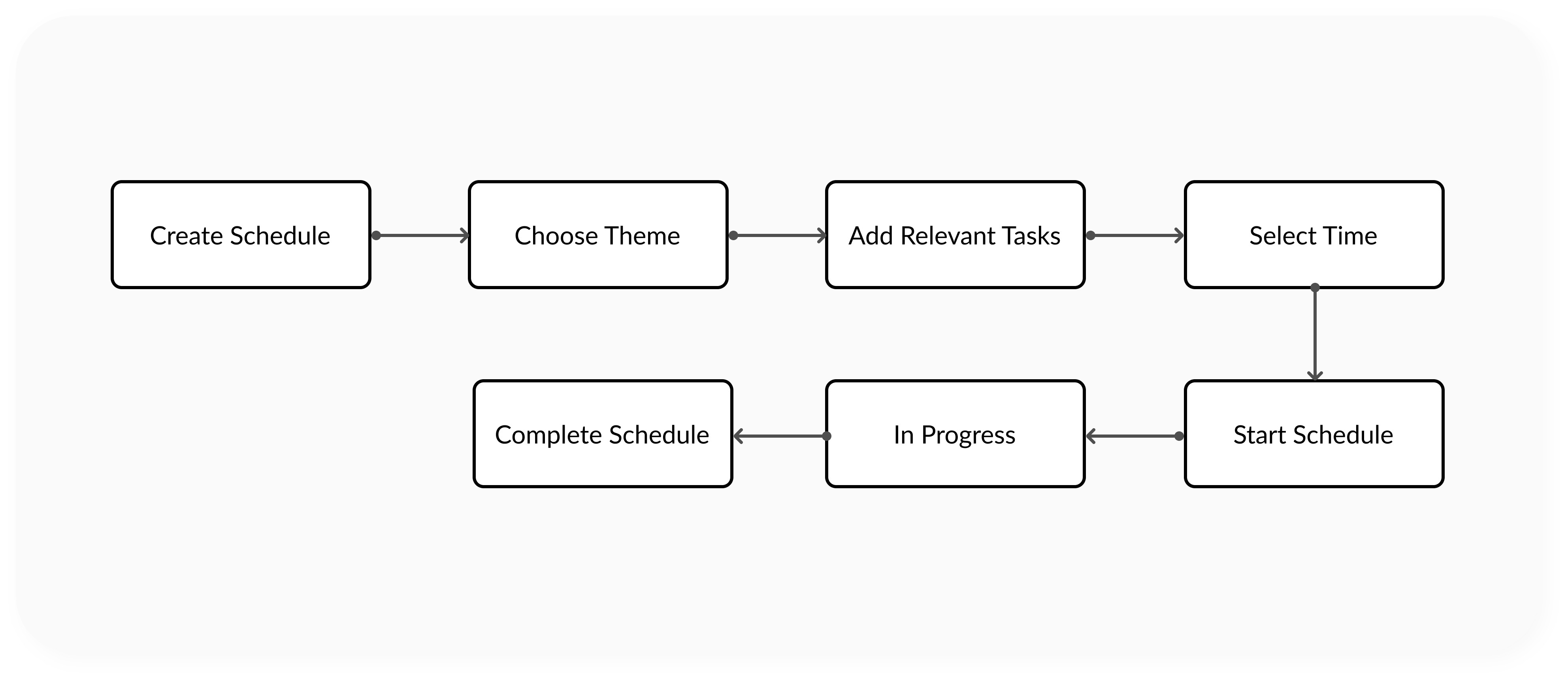 Create Schedule

Choose Theme

Add Relevant Tasks

Select Time

Start Schedule

In Progress

Complete Schedule